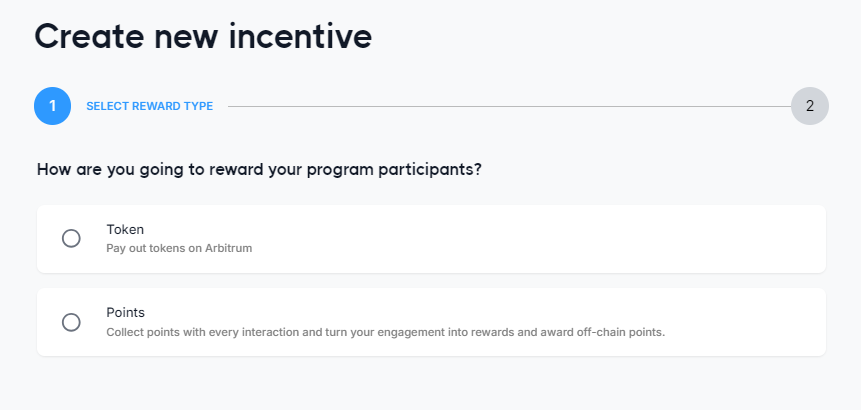 Create new incentive

1 SELECT REWARD TYPE 2

How are you going to reward your program participants?

Token
Pay out tokens on Arbitrum

Points
Collect points with every interaction and turn your engagement into rewards and award off-chain points.